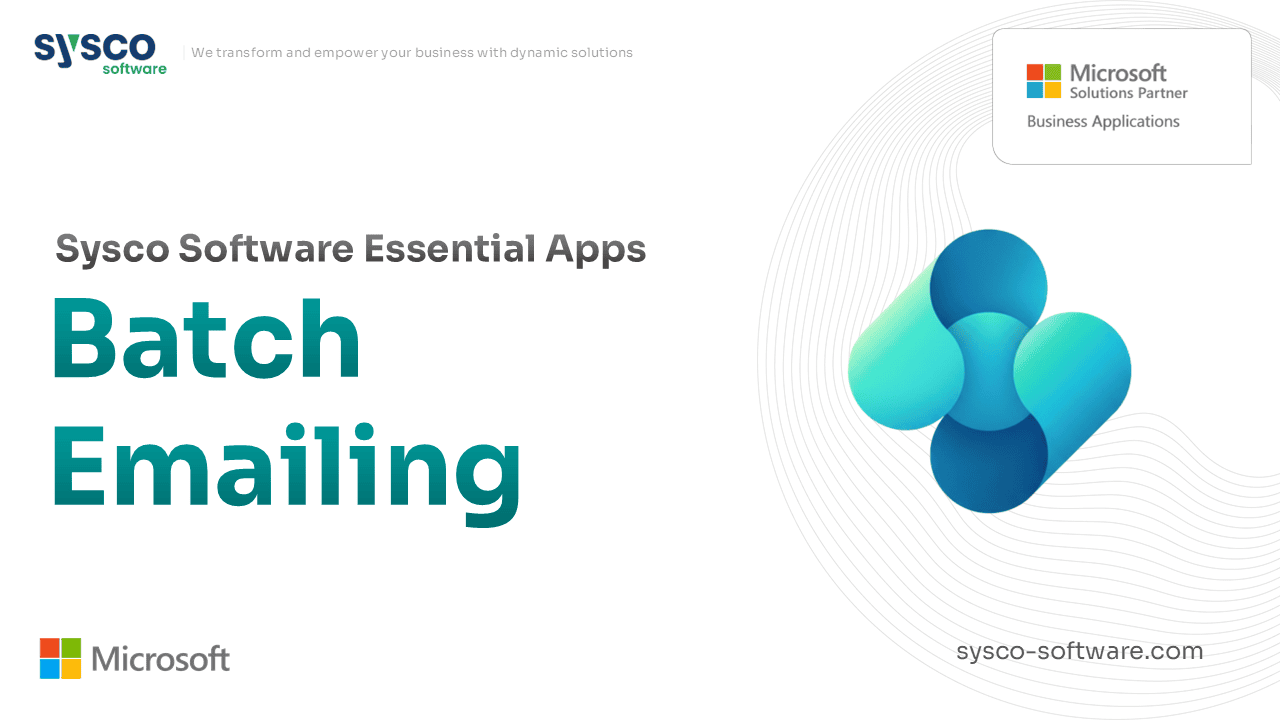 sysco
software

We transform and empower your business with dynamic solutions

Microsoft
Solutions Partner
Business Applications

Sysco Software Essential Apps

Batch
Emailing

Microsoft

sysco-software.com